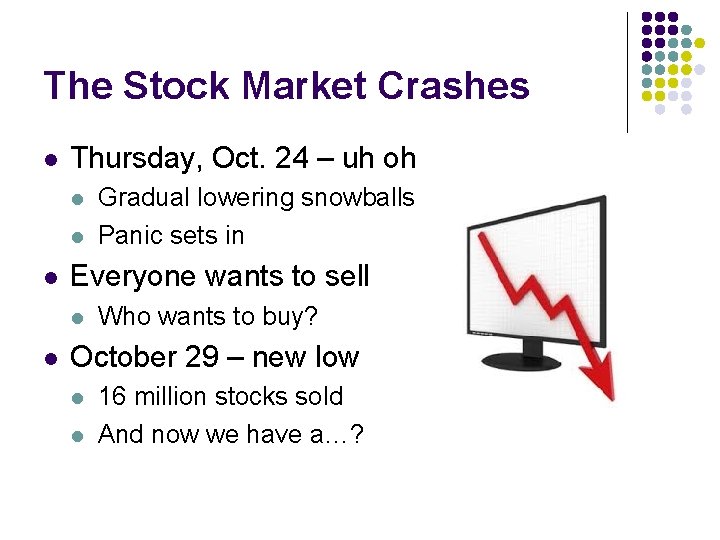 The Stock Market Crashes

• Thursday, Oct. 24 – uh oh
• Gradual lowering snowballs
• Panic sets in
• Everyone wants to sell
• Who wants to buy?
• October 29 – new low
• 16 million stocks sold
• And now we have a…?